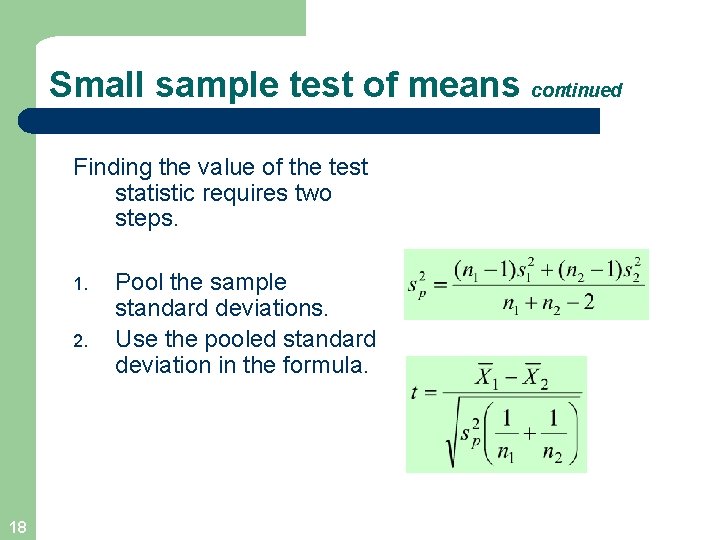 Small sample test of means continued

Finding the value of the test statistic requires two steps.

1. Pool the sample standard deviations.
2. Use the pooled standard deviation in the formula.

$s_p^2 = \frac{(n_1 - 1)s_1^2 + (n_2 - 1)s_2^2}{n_1 + n_2 - 2}$

$t = \frac{\overline{X}_1 - \overline{X}_2}{\sqrt{s_p^2\left(\frac{1}{n_1} + \frac{1}{n_2}\right)}}$

18